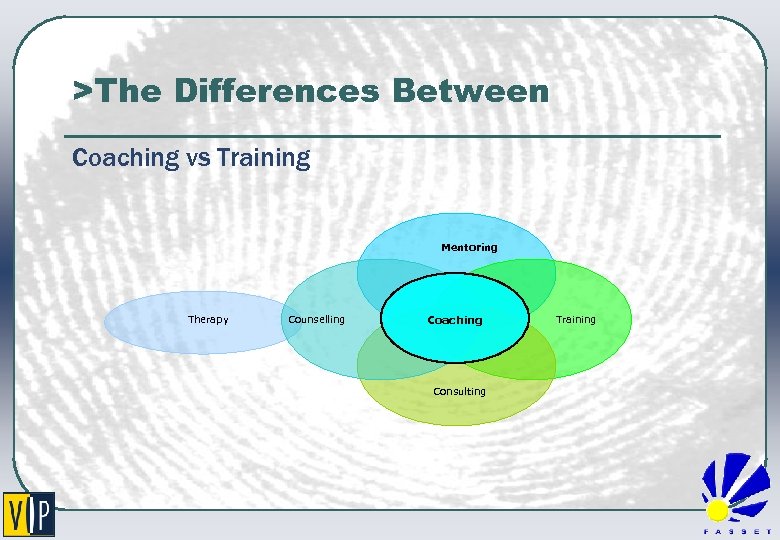 >The Differences Between

Coaching vs Training

Mentoring

Therapy

Counselling

Coaching

Training

Consulting

VIP

FASSET